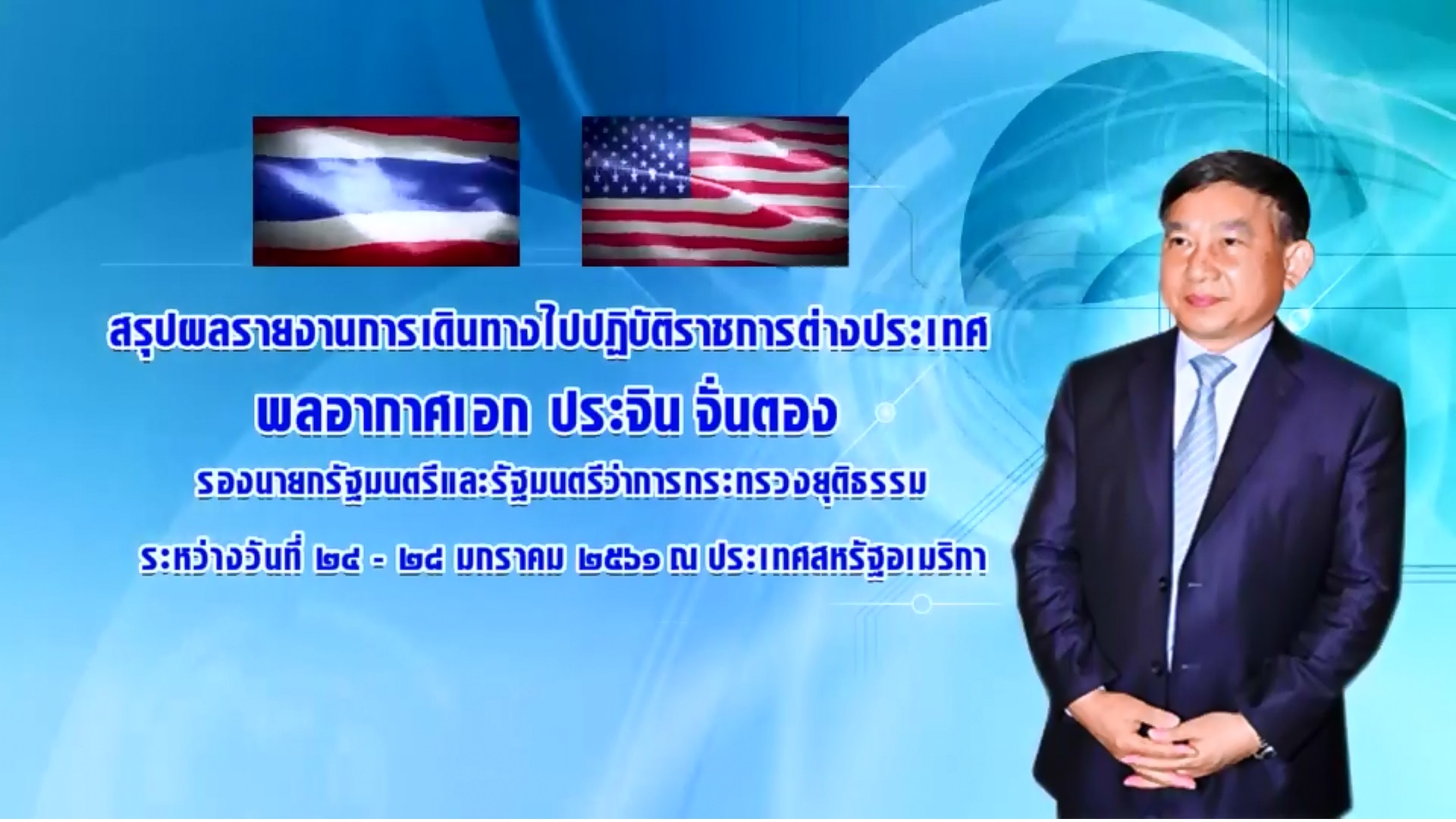 สรุปผลรายงานการเดินทางไปปฏิบัติราชการต่างประเทศ

พลอากาศเอก ประจิน จั่นตอง

รองนายกรัฐมนตรีและรัฐมนตรีว่าการกระทรวงยุติธรรม

ระหว่างวันที่ ๒๔ - ๒๘ มกราคม ๒๕๖๑ ณ ประเทศสหรัฐอเมริกา